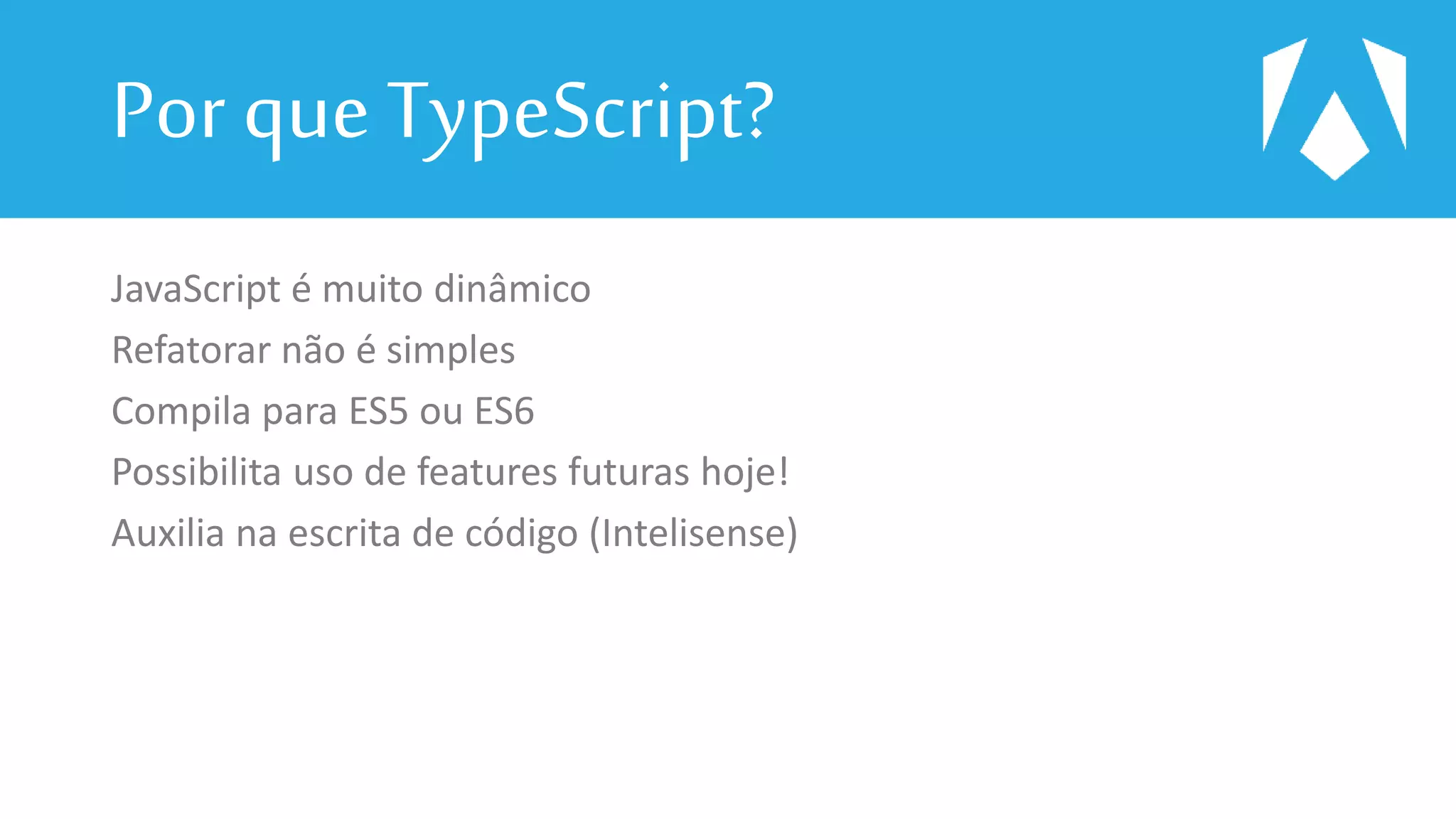 Por que TypeScript?

JavaScript é muito dinâmico

Refatorar não é simples

Compila para ES5 ou ES6

Possibilita uso de features futuras hoje!

Auxilia na escrita de código (Intelisense)